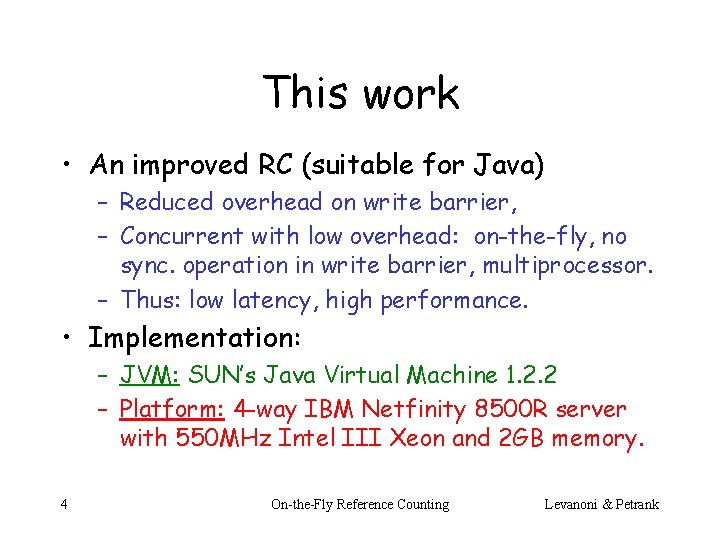 This work

• An improved RC (suitable for Java)
  – Reduced overhead on write barrier,
  – Concurrent with low overhead: on-the-fly, no sync. operation in write barrier, multiprocessor.
  – Thus: low latency, high performance.

• Implementation:
  – JVM: SUN's Java Virtual Machine 1.2.2
  – Platform: 4-way IBM Netfinity 8500R server with 550MHz Intel III Xeon and 2GB memory.

4 On-the-Fly Reference Counting Levanoni & Petrank